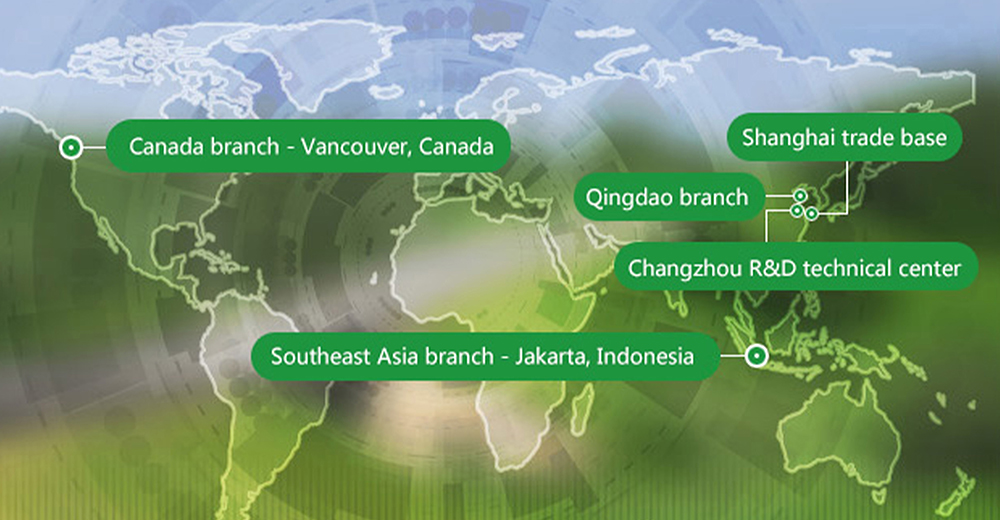 Canada branch - Vancouver, Canada

Shanghai trade base

Qingdao branch

Changzhou R&D technical center

Southeast Asia branch - Jakarta, Indonesia